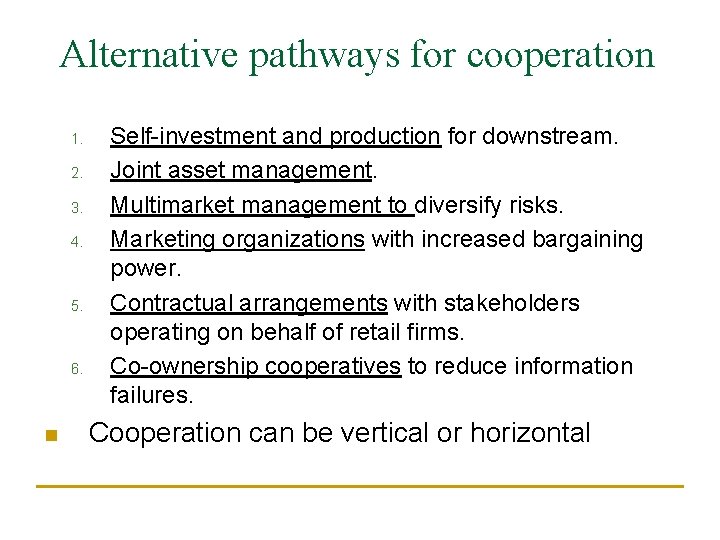 Alternative pathways for cooperation

1. Self-investment and production for downstream.
2. Joint asset management.
3. Multimarket management to diversify risks.
4. Marketing organizations with increased bargaining power.
5. Contractual arrangements with stakeholders operating on behalf of retail firms.
6. Co-ownership cooperatives to reduce information failures.

Cooperation can be vertical or horizontal